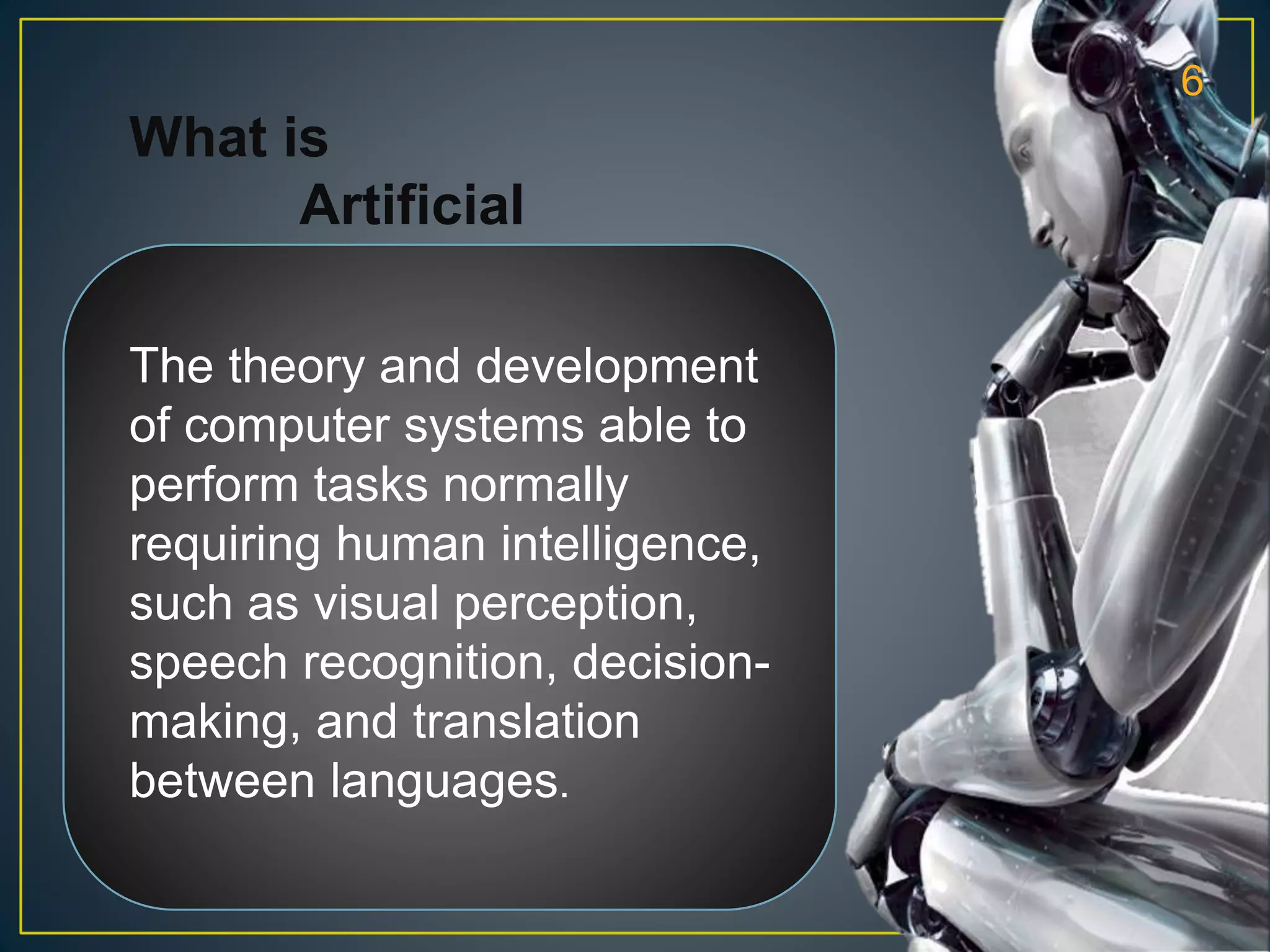 6

What is
Artificial

The theory and development of computer systems able to perform tasks normally requiring human intelligence, such as visual perception, speech recognition, decision-making, and translation between languages.